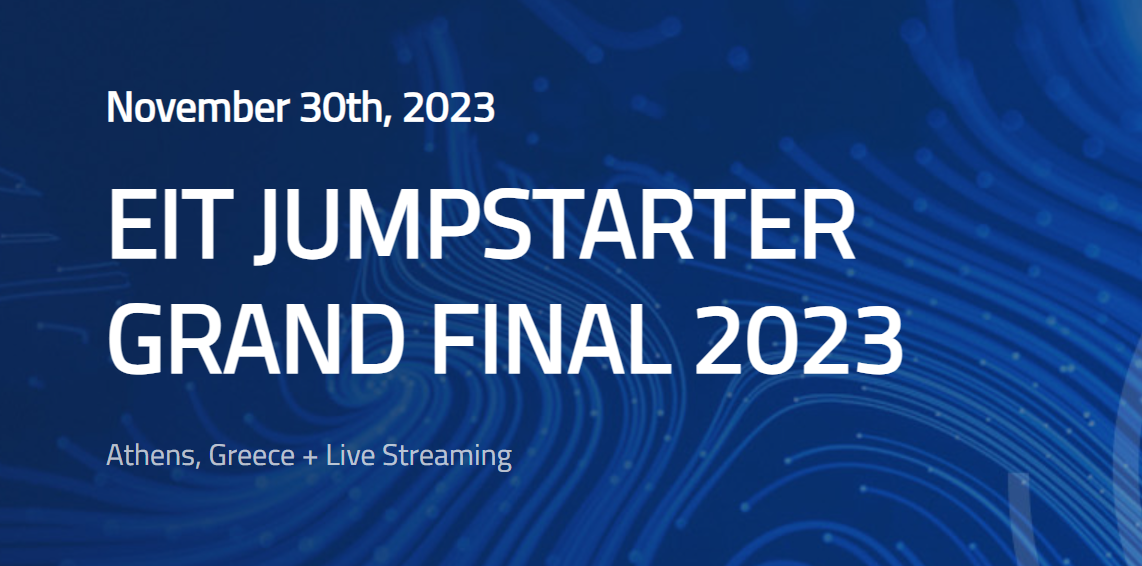 November 30th, 2023

EIT JUMPSTARTER GRAND FINAL 2023

Athens, Greece + Live Streaming